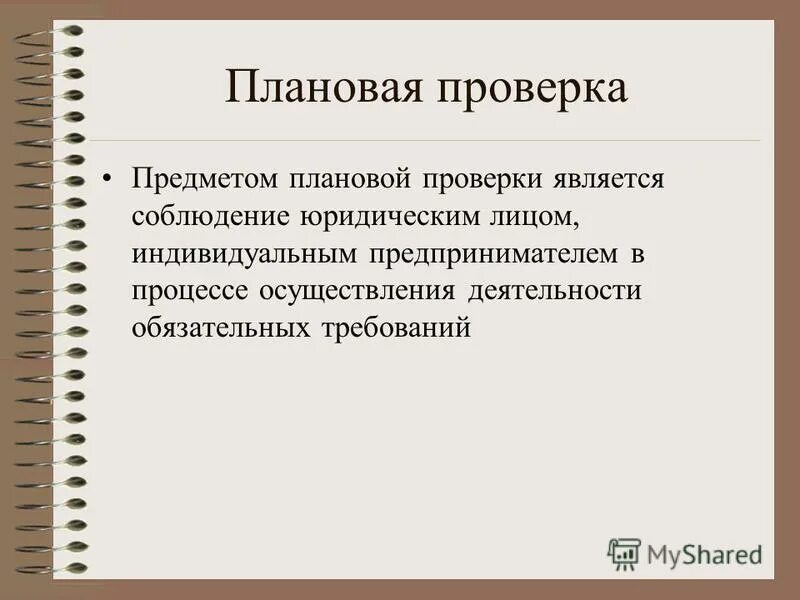 Плановая проверка

• Предметом плановой проверки является соблюдение юридическим лицом, индивидуальным предпринимателем в процессе осуществления деятельности обязательных требований

MyShared